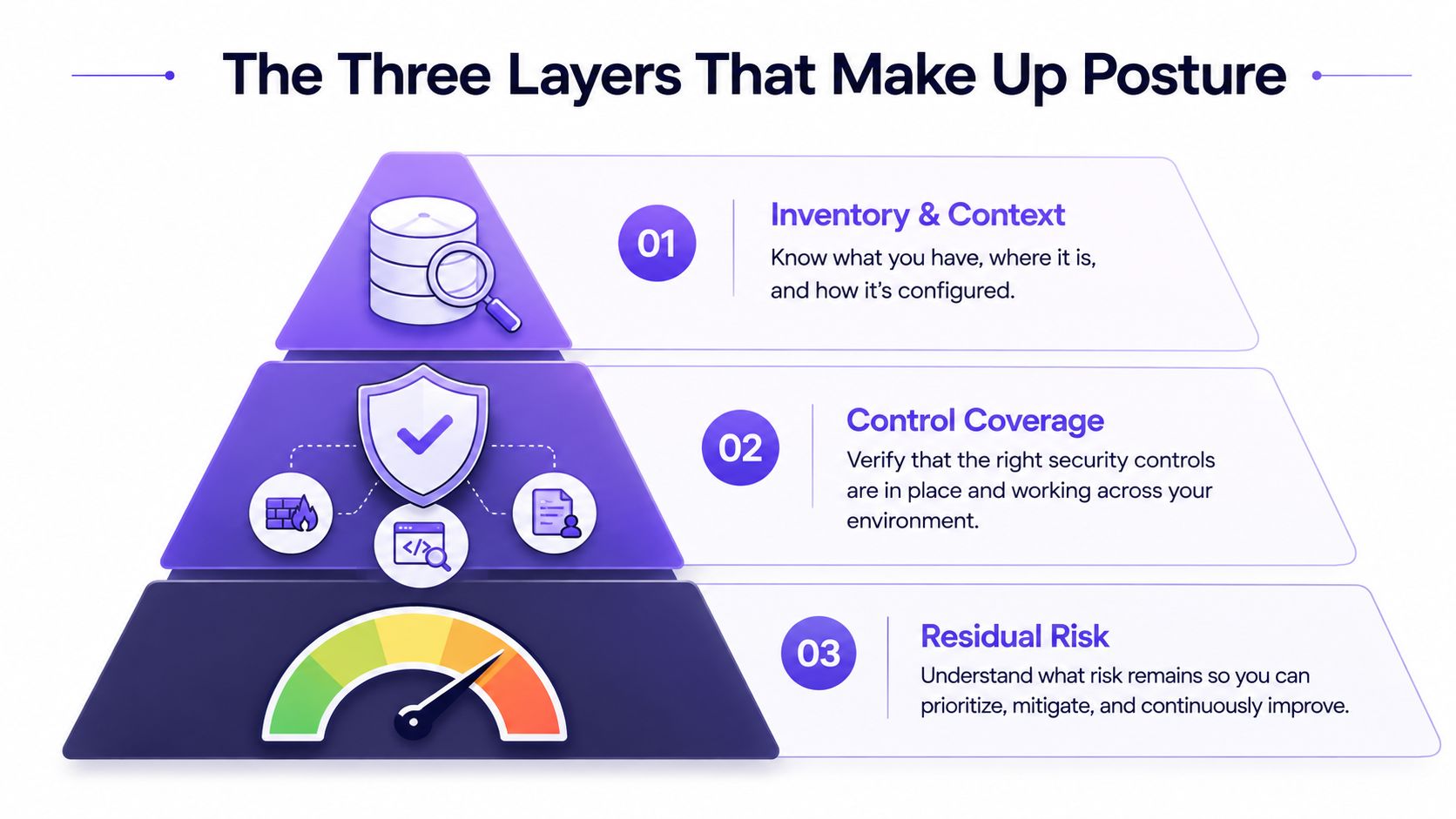 The Three Layers That Make Up Posture

01

Inventory & Context

Know what you have, where it is, and how it's configured.

02

Control Coverage

Verify that the right security controls are in place and working across your environment.

03

Residual Risk

Understand what risk remains so you can prioritize, mitigate, and continuously improve.